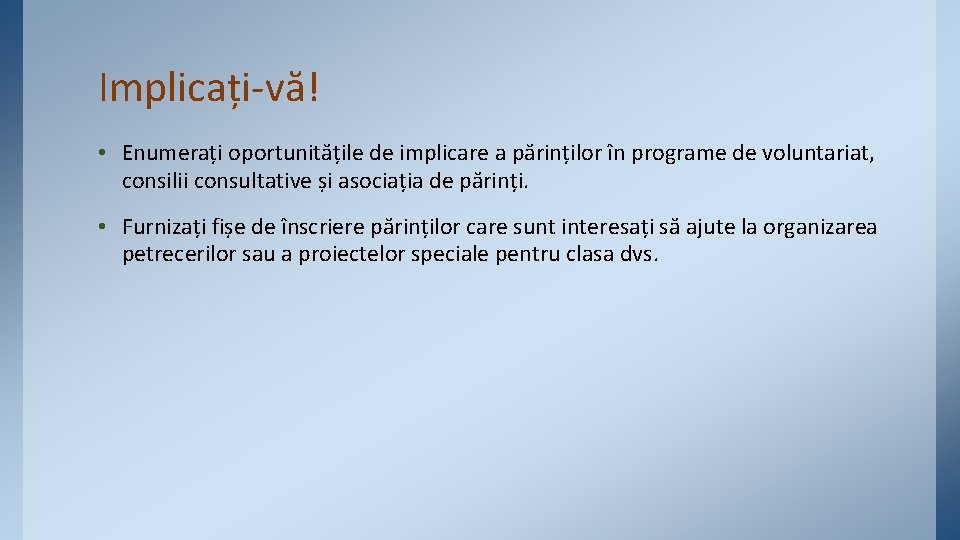 Implicați-vă!

• Enumerați oportunitățile de implicare a părinților în programe de voluntariat, consilii consultative și asociația de părinți.

• Furnizați fișe de înscriere părinților care sunt interesați să ajute la organizarea petrecerilor sau a proiectelor speciale pentru clasa dvs.